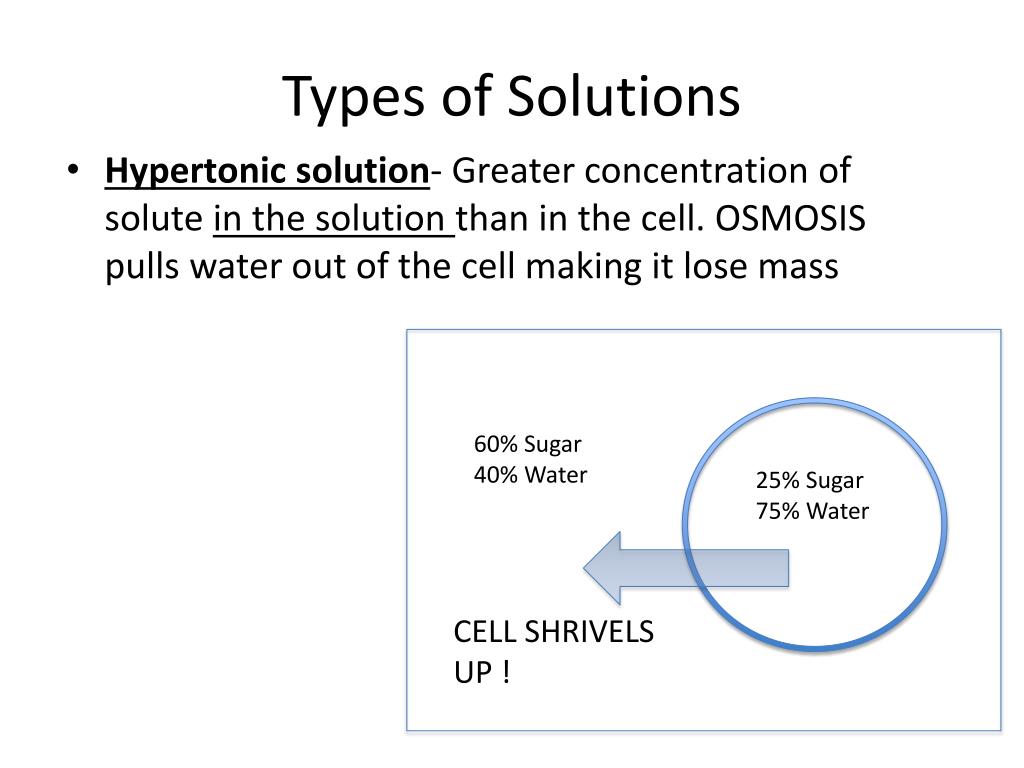 Types of Solutions

• Hypertonic solution- Greater concentration of solute in the solution than in the cell. OSMOSIS pulls water out of the cell making it lose mass

60% Sugar
40% Water

25% Sugar
75% Water

CELL SHRIVELS UP !